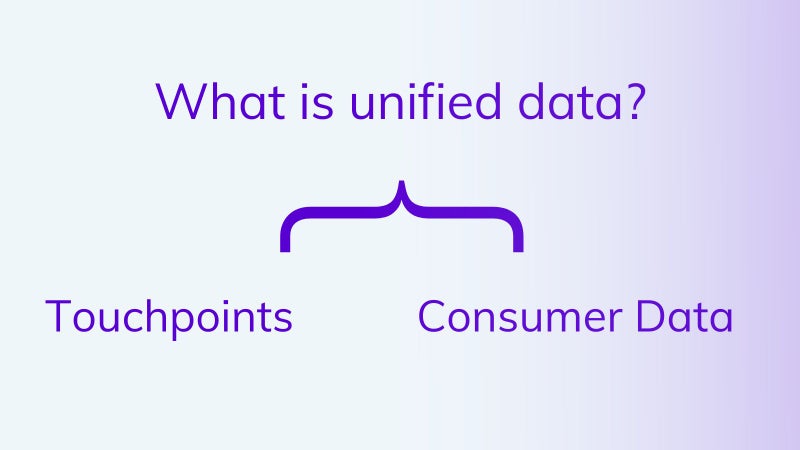 What is unified data?

Touchpoints

Consumer Data